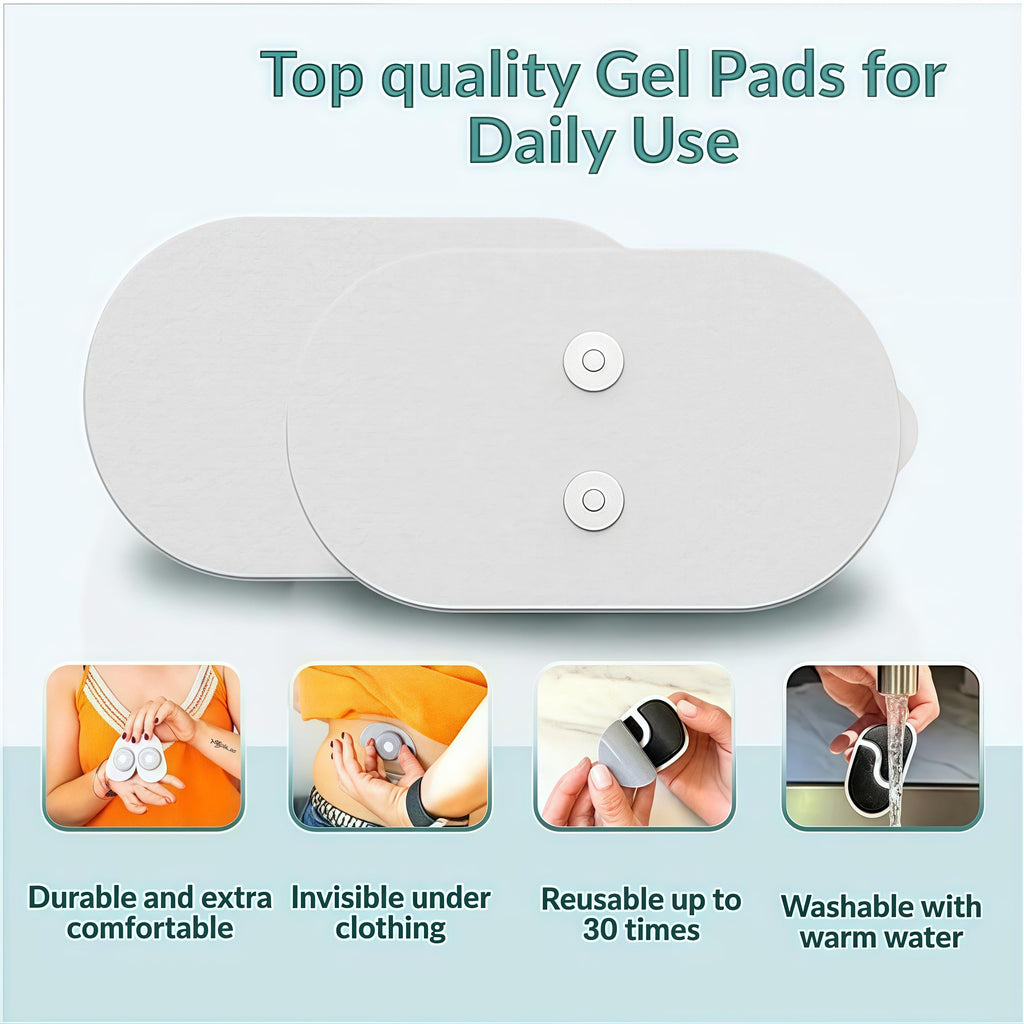 Top quality Gel Pads for Daily Use

Durable and extra comfortable

Invisible under clothing

Reusable up to 30 times

Washable with warm water